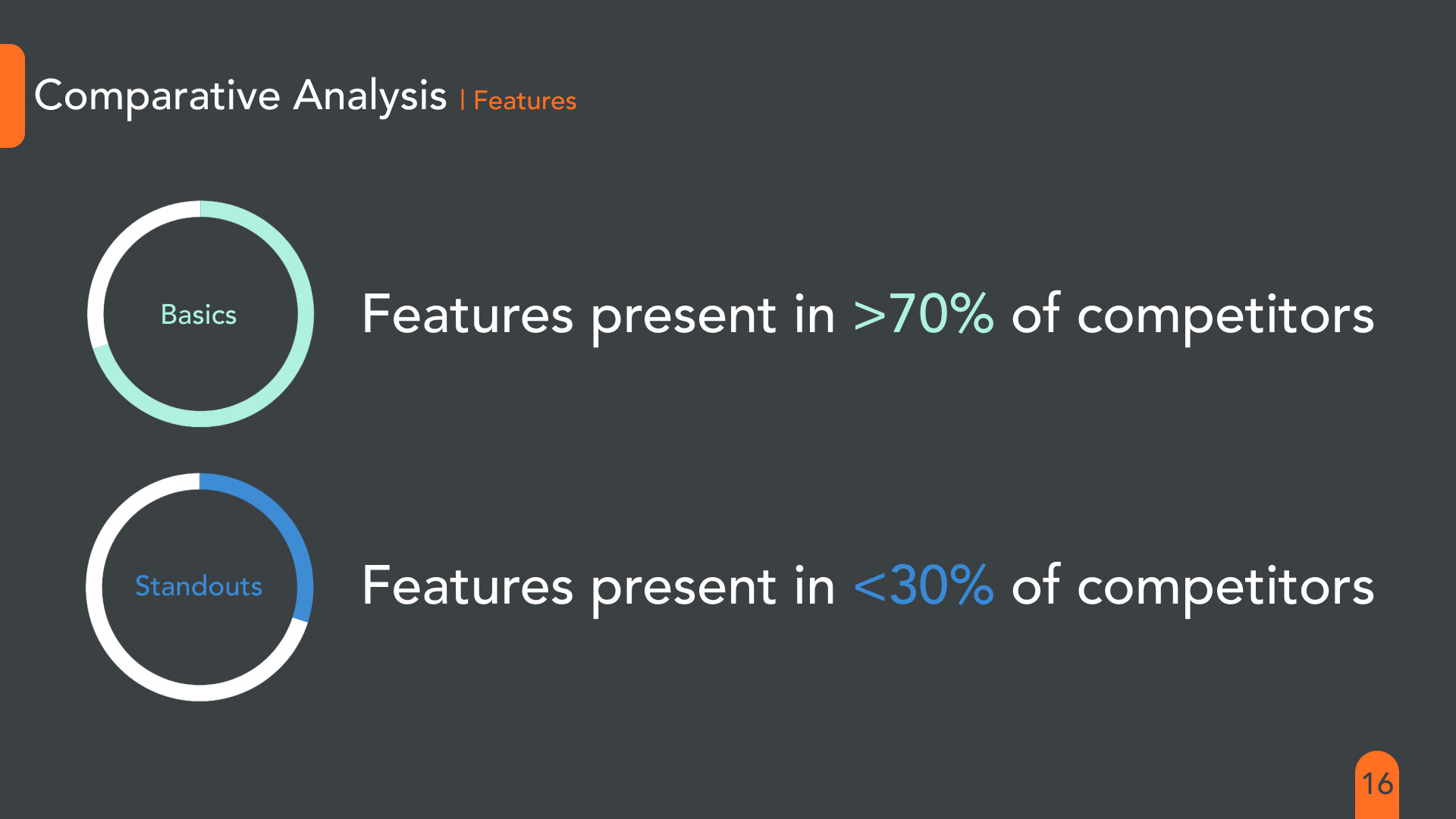 Comparative Analysis | Features

Basics

Features present in >70% of competitors

Standouts

Features present in <30% of competitors

16